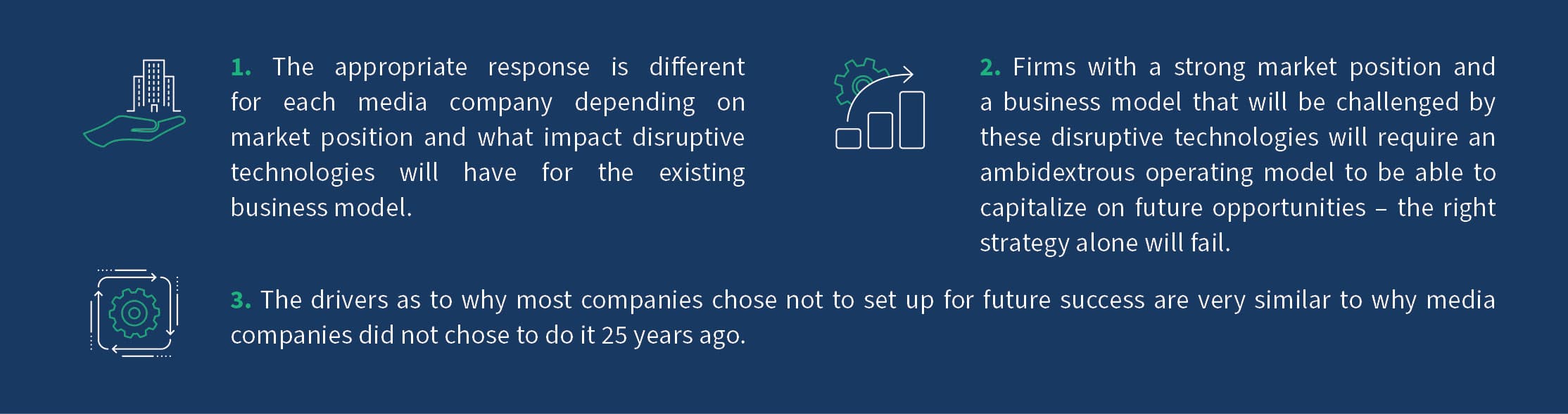 1. The appropriate response is different for each media company depending on market position and what impact disruptive technologies will have for the existing business model.

2. Firms with a strong market position and a business model that will be challenged by these disruptive technologies will require an ambidextrous operating model to be able to capitalize on future opportunities – the right strategy alone will fail.

3. The drivers as to why most companies chose not to set up for future success are very similar to why media companies did not chose to do it 25 years ago.